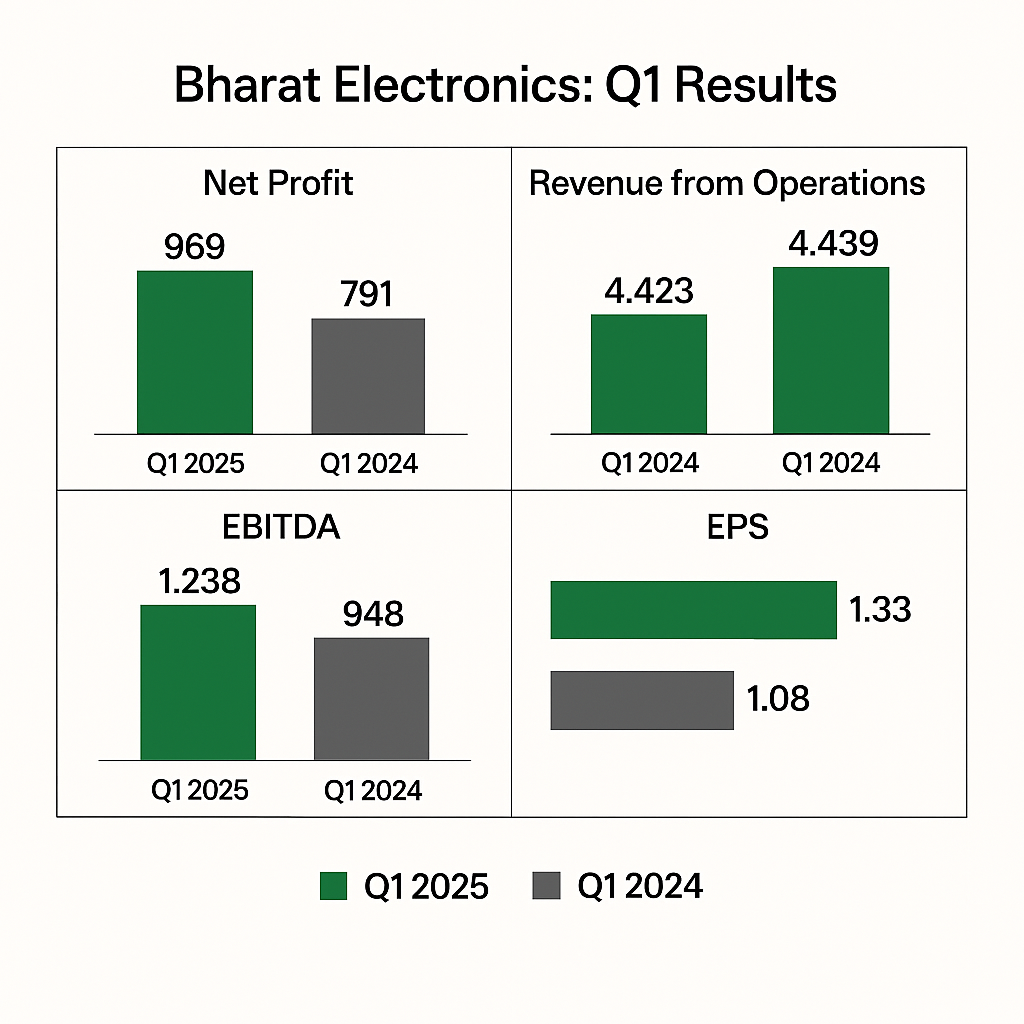 Bharat Electronics: Q1 Results

Net Profit

969

791

Q1 2025

Q1 2024

Revenue from Operations

4.423

4.439

Q1 2024

Q1 2024

EBITDA

1.238

948

Q1 2025

Q1 2024

EPS

1.33

1.08

Q1 2025

Q1 2024